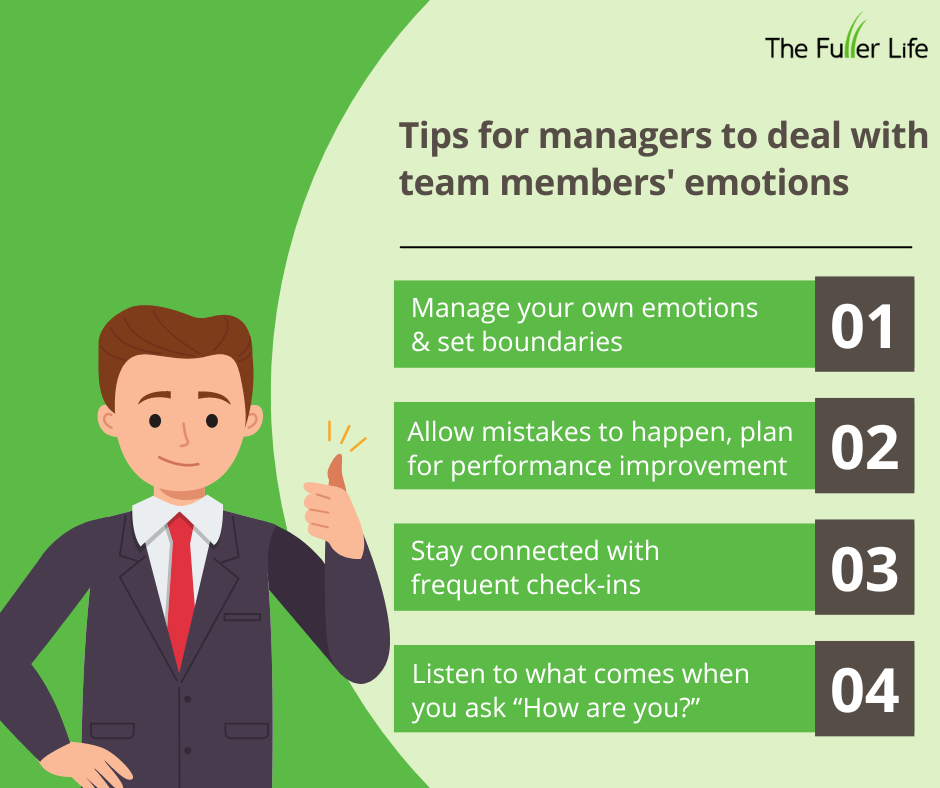 The Fuller Life

Tips for managers to deal with team members' emotions

Manage your own emotions & set boundaries

01

Allow mistakes to happen, plan for performance improvement

02

Stay connected with frequent check-ins

03

Listen to what comes when you ask “How are you?”

04